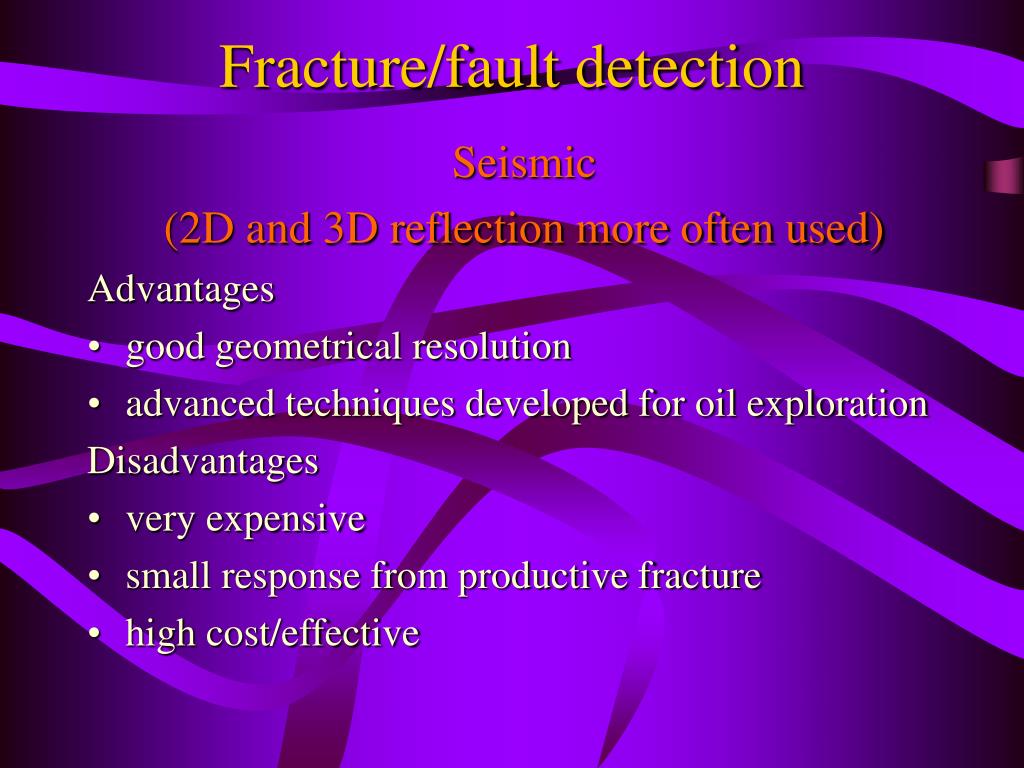 Fracture/fault detection

Seismic

(2D and 3D reflection more often used)

Advantages

• good geometrical resolution
• advanced techniques developed for oil exploration

Disadvantages

• very expensive
• small response from productive fracture
• high cost/effective